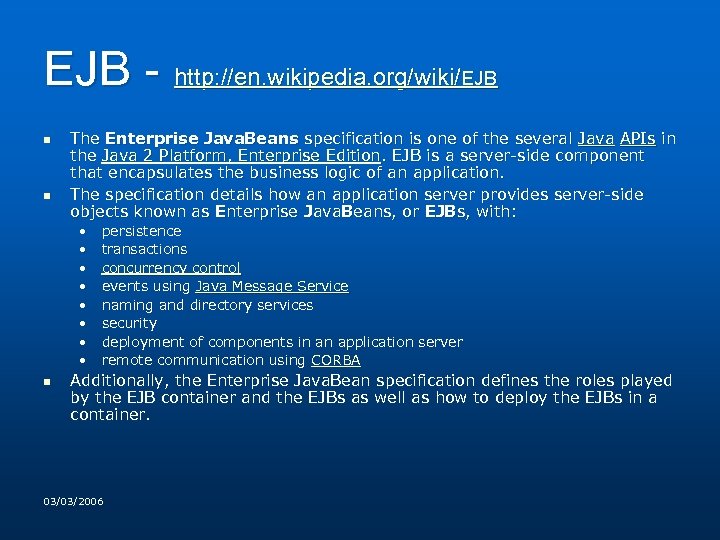 EJB - http://en.wikipedia.org/wiki/EJB

- The Enterprise JavaBeans specification is one of the several Java APIs in the Java 2 Platform, Enterprise Edition. EJB is a server-side component that encapsulates the business logic of an application.
- The specification details how an application server provides server-side objects known as Enterprise JavaBeans, or EJBs, with:
  - persistence
  - transactions
  - concurrency control
  - events using Java Message Service
  - naming and directory services
  - security
  - deployment of components in an application server
  - remote communication using CORBA
- Additionally, the Enterprise JavaBean specification defines the roles played by the EJB container and the EJBs as well as how to deploy the EJBs in a container.

03/03/2006